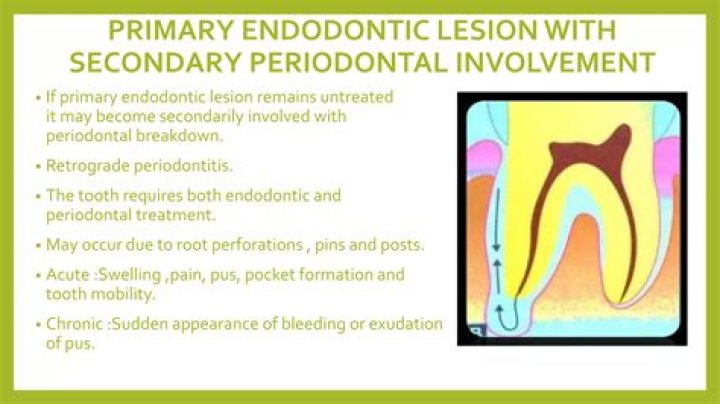 PRIMARY ENDODONTIC LESION WITH SECONDARY PERIODONTAL INVOLVEMENT

• If primary endodontic lesion remains untreated it may become secondarily involved with periodontal breakdown.

• Retrograde periodontitis.

• The tooth requires both endodontic and periodontal treatment.

• May occur due to root perforations , pins and posts.

• Acute :Swelling ,pain, pus, pocket formation and tooth mobility.

• Chronic :Sudden appearance of bleeding or exudation of pus.